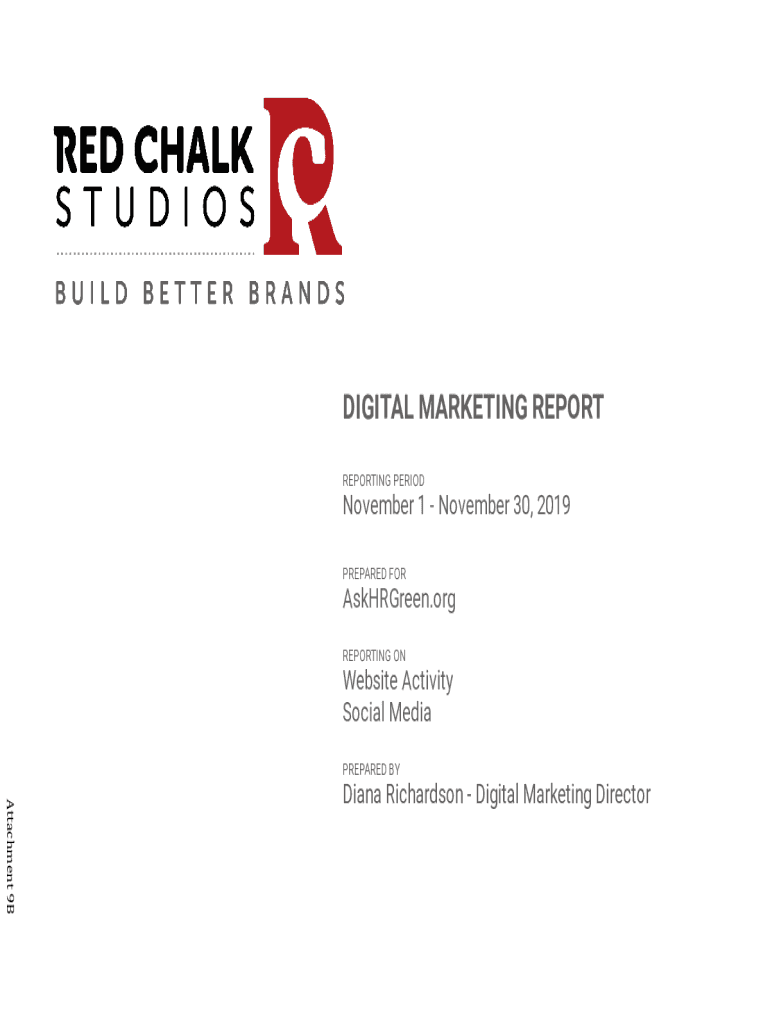 RED CHALK
STUDIOS

BUILD BETTER BRANDS

DIGITAL MARKETING REPORT

REPORTING PERIOD
November 1 - November 30, 2019

PREPARED FOR
AskHRGreen.org

REPORTING ON
Website Activity
Social Media

PREPARED BY
Diana Richardson - Digital Marketing Director

Attachment 9B